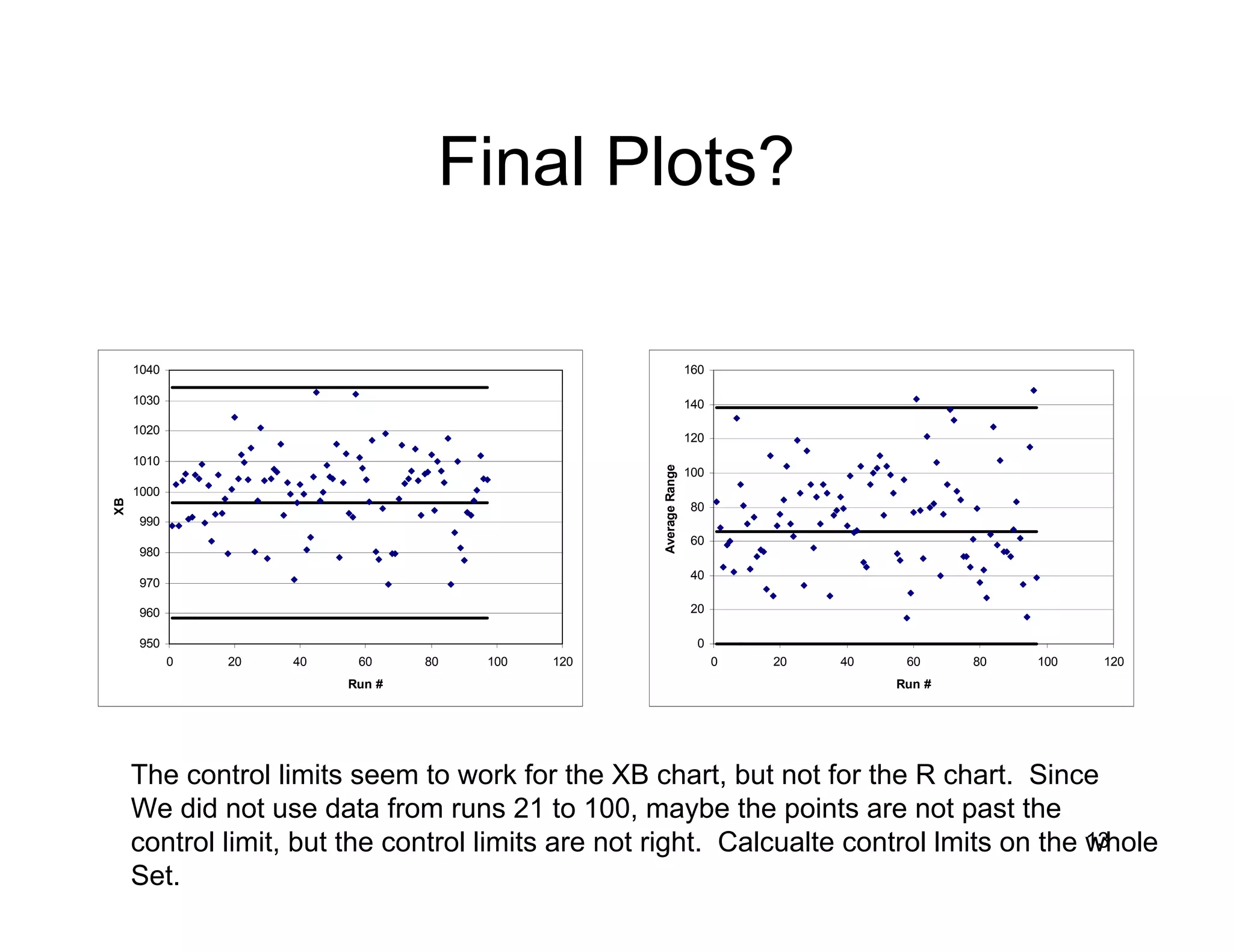 Final Plots?

1040
1030
1020
1010
1000
990
980
970
960
950
XB
0 20 40 60 80 100 120
Run #

160
140
120
100
80
60
40
20
0
Average Range
0 20 40 60 80 100 120
Run #

The control limits seem to work for the XB chart, but not for the R chart. Since We did not use data from runs 21 to 100, maybe the points are not past the control limit, but the control limits are not right. Calcualte control lmits on the whole Set.

13